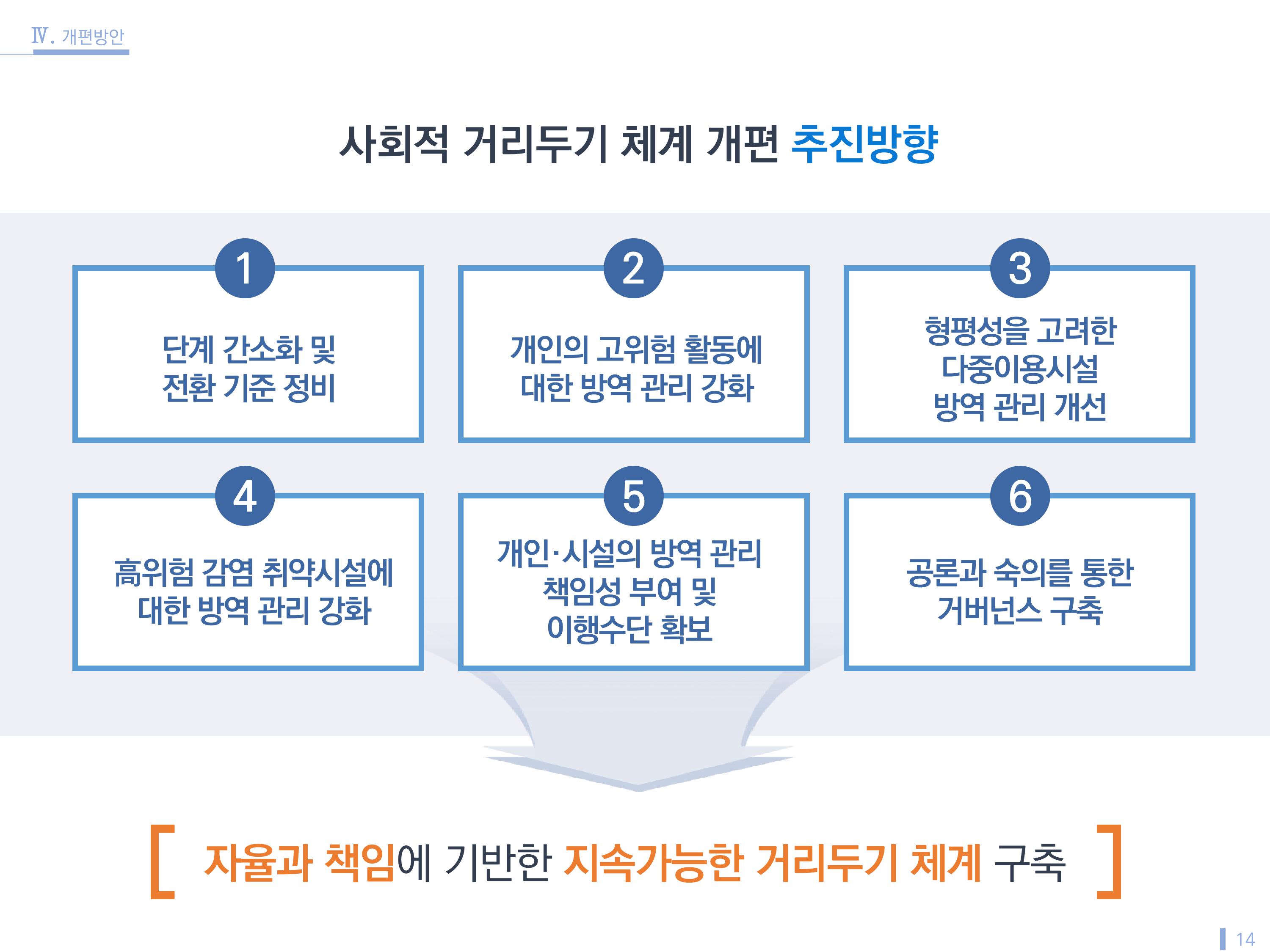 Ⅳ. 개편방안

사회적 거리두기 체계 개편 추진방향

1
단계 간소화 및 전환 기준 정비

2
개인의 고위험 활동에 대한 방역 관리 강화

3
형평성을 고려한 다중이용시설 방역 관리 개선

4
高위험 감염 취약시설에 대한 방역 관리 강화

5
개인·시설의 방역 관리 책임성 부여 및 이행수단 확보

6
공론과 숙의를 통한 거버넌스 구축

[ 자율과 책임에 기반한 지속가능한 거리두기 체계 구축 ]

14